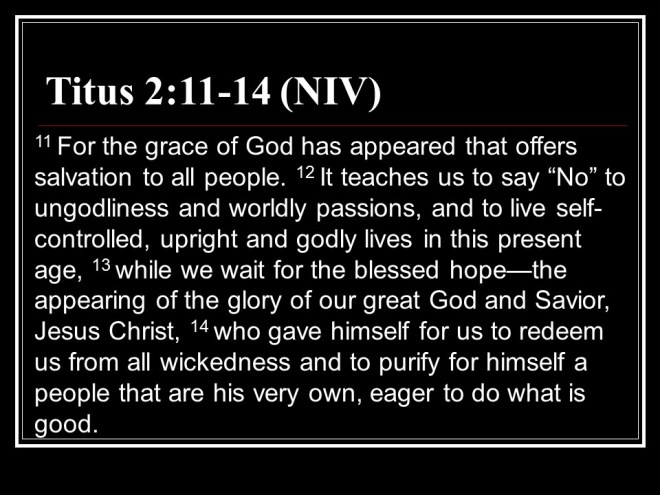 Titus 2:11-14 (NIV)

$^{11}$ For the grace of God has appeared that offers salvation to all people. $^{12}$ It teaches us to say “No” to ungodliness and worldly passions, and to live self-controlled, upright and godly lives in this present age, $^{13}$ while we wait for the blessed hope—the appearing of the glory of our great God and Savior, Jesus Christ, $^{14}$ who gave himself for us to redeem us from all wickedness and to purify for himself a people that are his very own, eager to do what is good.